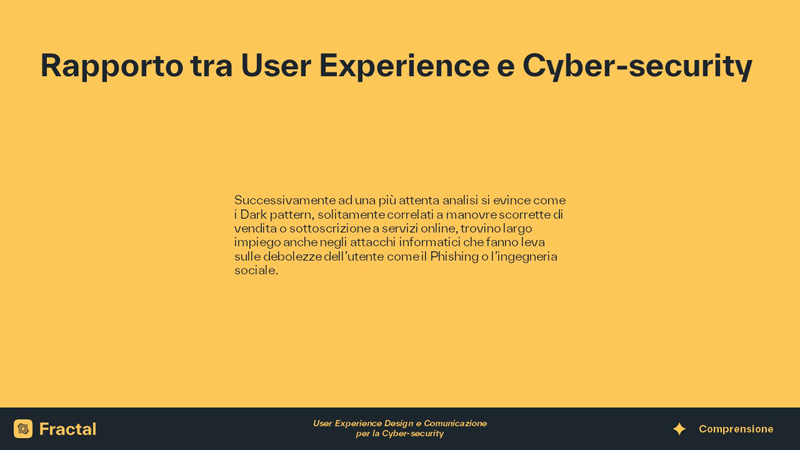 Rapporto tra User Experience e Cyber-security

Successivamente ad una più attenta analisi si evince come i Dark pattern, solitamente correlati a manovre scorrette di vendita o sottoscrizione a servizi online, trovino largo impiego anche negli attacchi informatici che fanno leva sulle debolezze dell'utente come il Phishing o l'ingegneria sociale.

Fractal

User Experience Design e Comunicazione per la Cyber-security

Comprensione